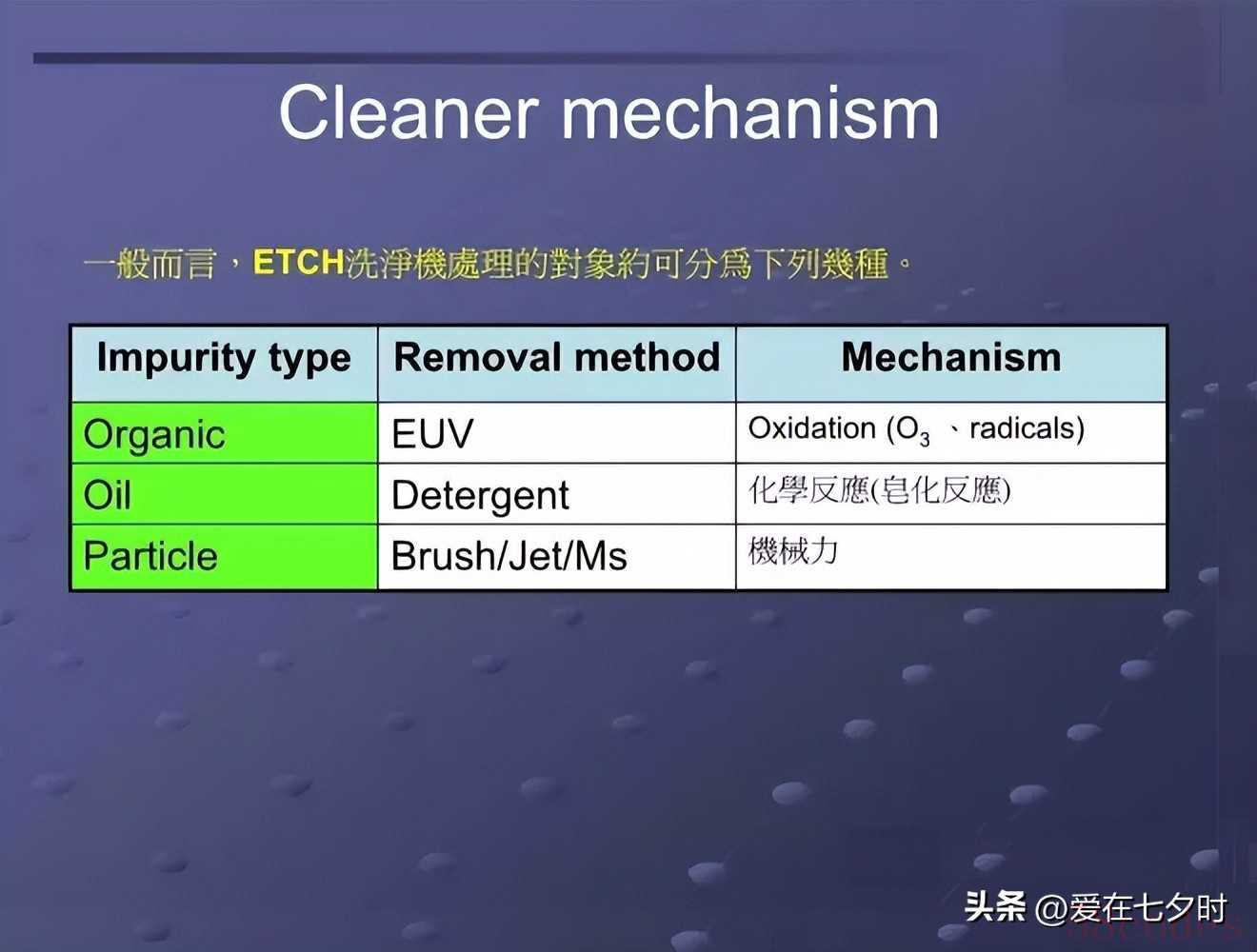 Cleaner mechanism

一般而言，ETCH洗淨機處理的對象約可分爲下列幾種。

| Impurity type | Removal method | Mechanism |
|---|---|---|
| Organic | EUV | Oxidation ($O_3$ 、radicals) |
| Oil | Detergent | 化學反應(皂化反應) |
| Particle | Brush/Jet/Ms | 機械力 |

头条 @爱在七夕时